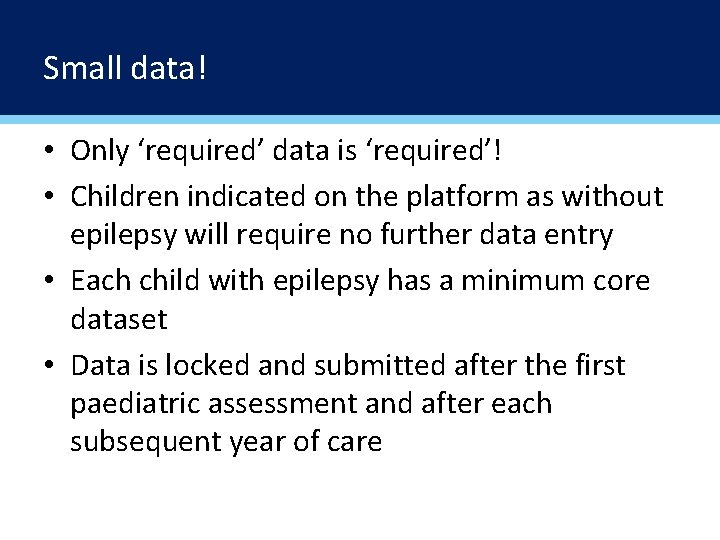 Small data!

• Only ‘required’ data is ‘required’!
• Children indicated on the platform as without epilepsy will require no further data entry
• Each child with epilepsy has a minimum core dataset
• Data is locked and submitted after the first paediatric assessment and after each subsequent year of care